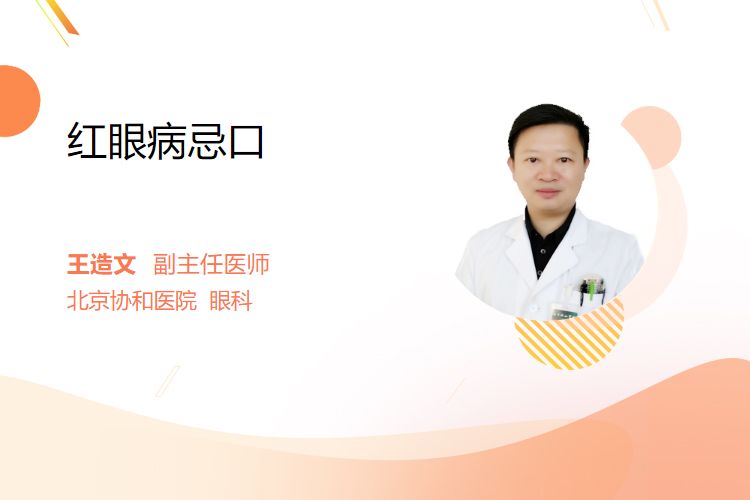 红眼病忌口

王造文 副主任医师
北京协和医院 眼科